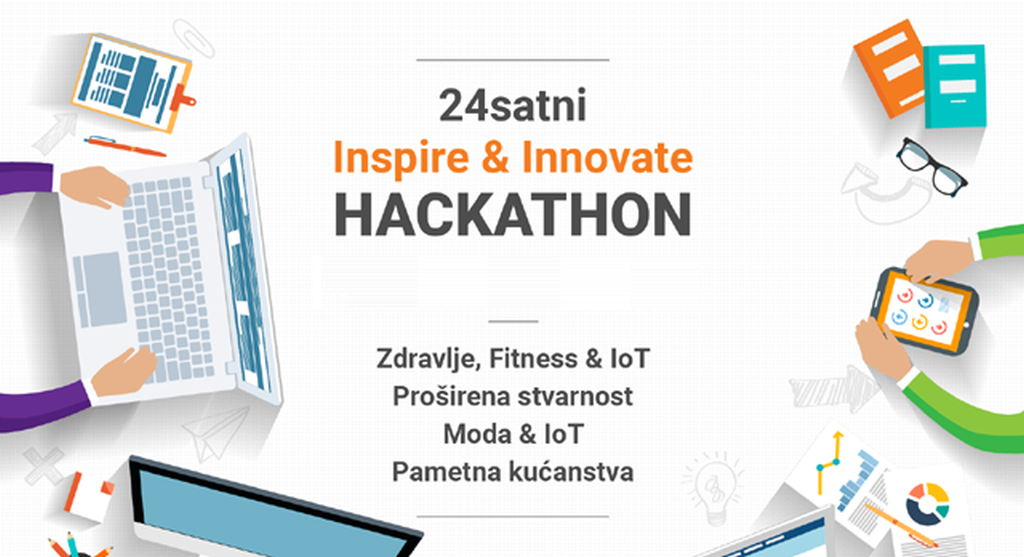 24satni
Inspire & Innovate
HACKATHON

Zdravlje, Fitness & IoT
Proširena stvarnost
Moda & IoT
Pametna kućanstva